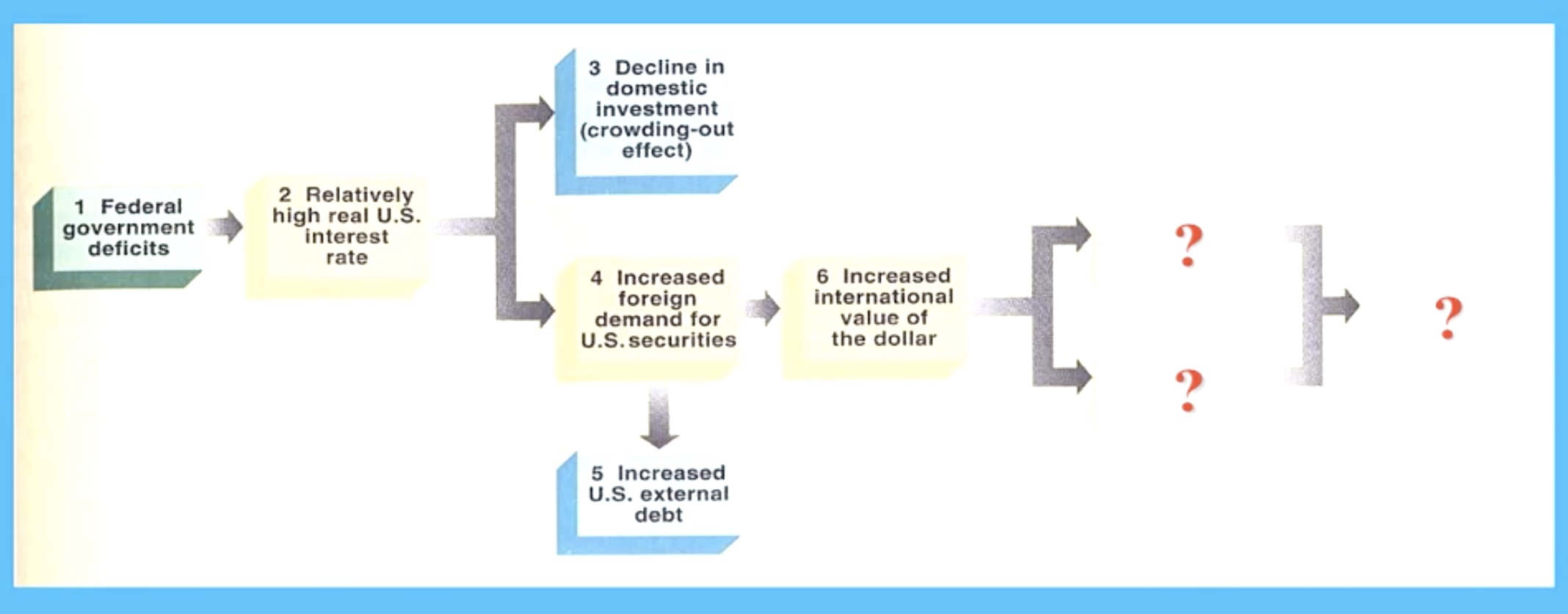 1 Federal government deficits

2 Relatively high real U.S. interest rate

3 Decline in domestic investment (crowding-out effect)

4 Increased foreign demand for U.S. securities

5 Increased U.S. external debt

6 Increased international value of the dollar

?

?

?